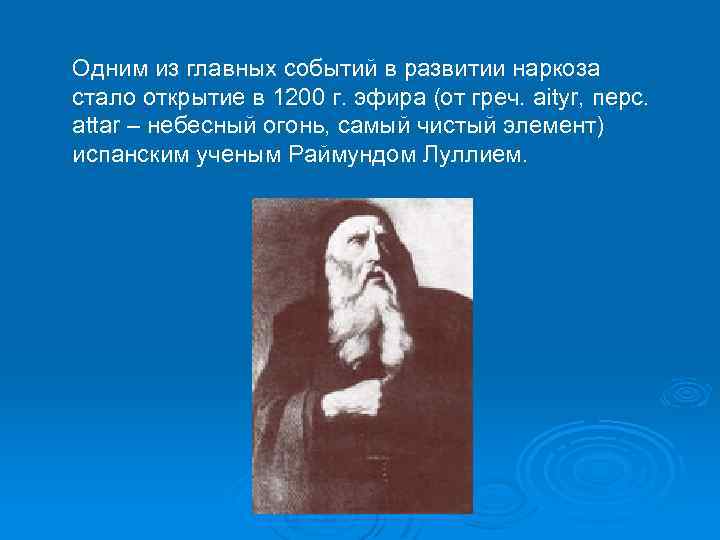 Одним из главных событий в развитии наркоза стало открытие в 1200 г. эфира (от греч. aityr, перс. attar – небесный огонь, самый чистый элемент) испанским ученым Раймундом Луллием.